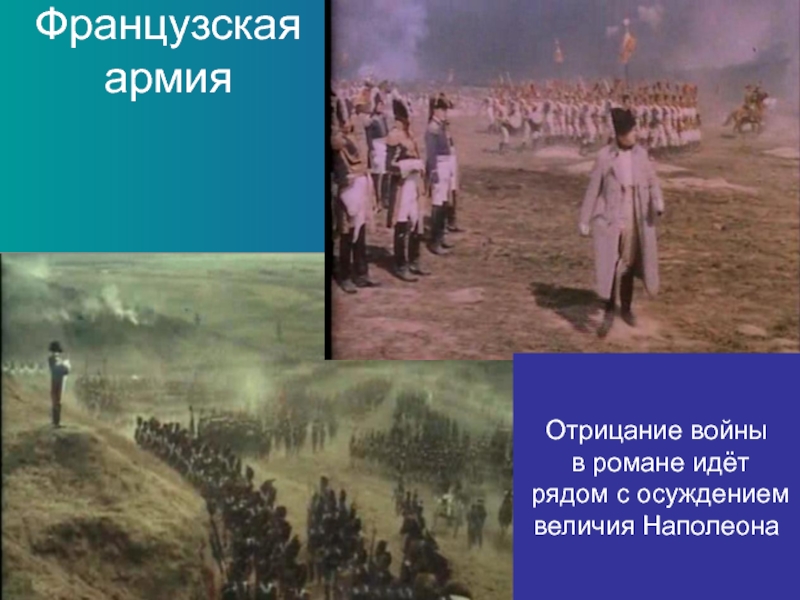 Французская армия

Отрицание войны в романе идёт рядом с осуждением величия Наполеона